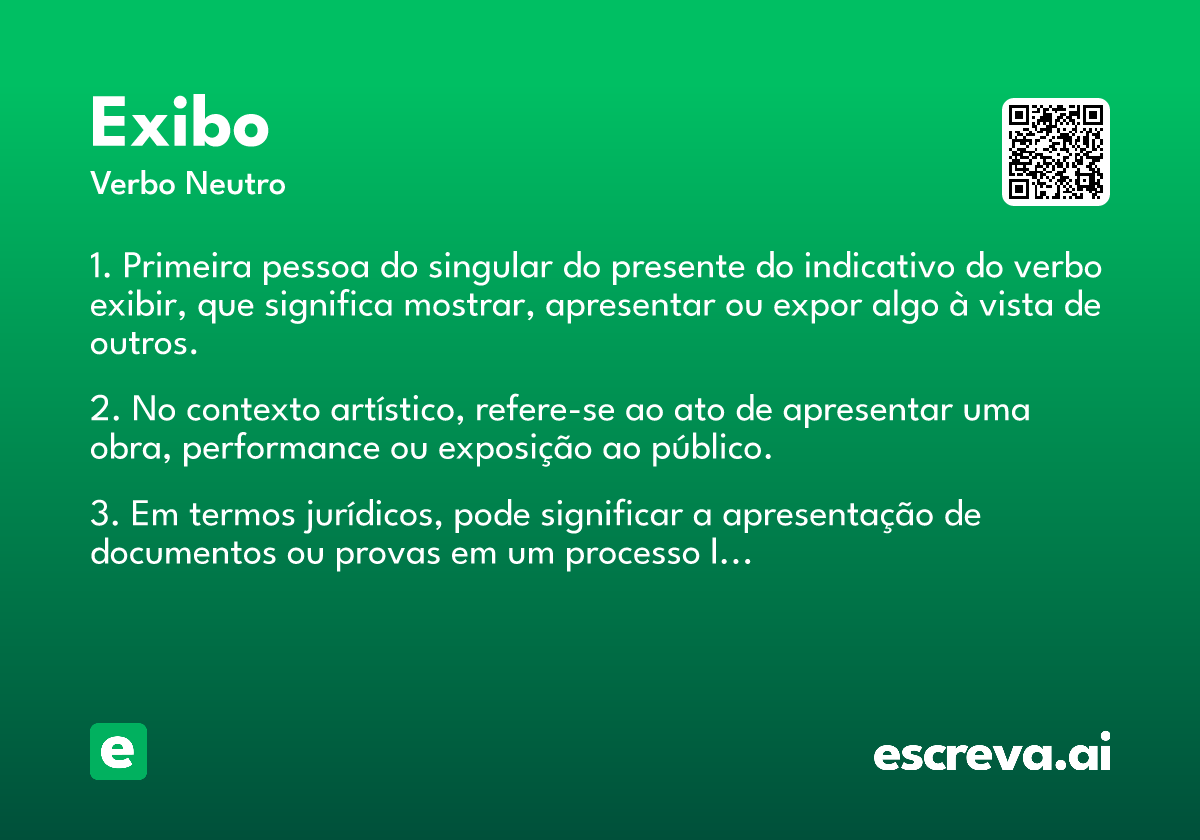 Exibo
Verbo Neutro

1. Primeira pessoa do singular do presente do indicativo do verbo exibir, que significa mostrar, apresentar ou expor algo à vista de outros.

2. No contexto artístico, refere-se ao ato de apresentar uma obra, performance ou exposição ao público.

3. Em termos jurídicos, pode significar a apresentação de documentos ou provas em um processo l...

e

escreva.ai